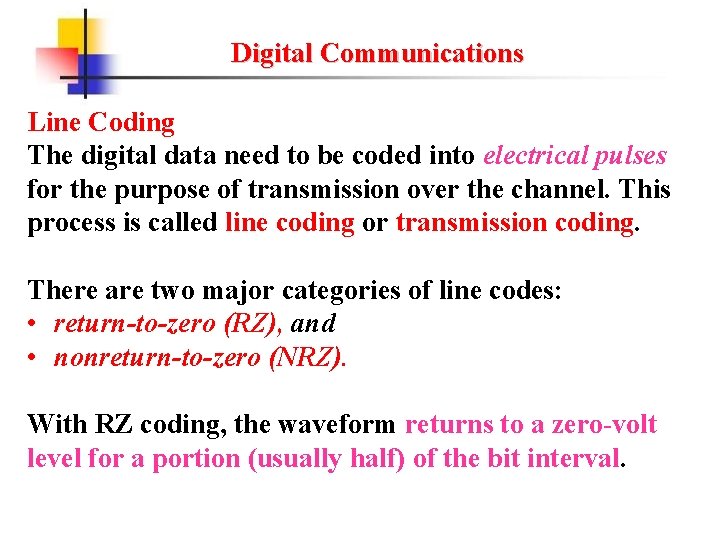 Digital Communications

Line Coding
The digital data need to be coded into electrical pulses for the purpose of transmission over the channel. This process is called line coding or transmission coding.

There are two major categories of line codes:
• return-to-zero (RZ), and
• nonreturn-to-zero (NRZ).

With RZ coding, the waveform returns to a zero-volt level for a portion (usually half) of the bit interval.